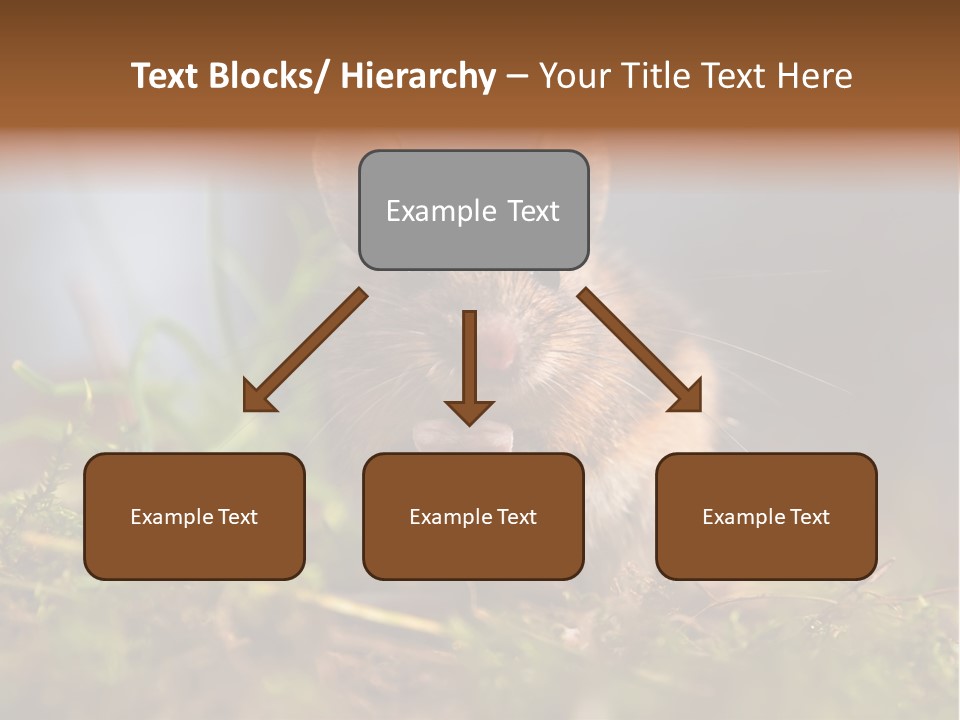 Text Blocks/ Hierarchy – Your Title Text Here

Example Text

Example Text

Example Text

Example Text